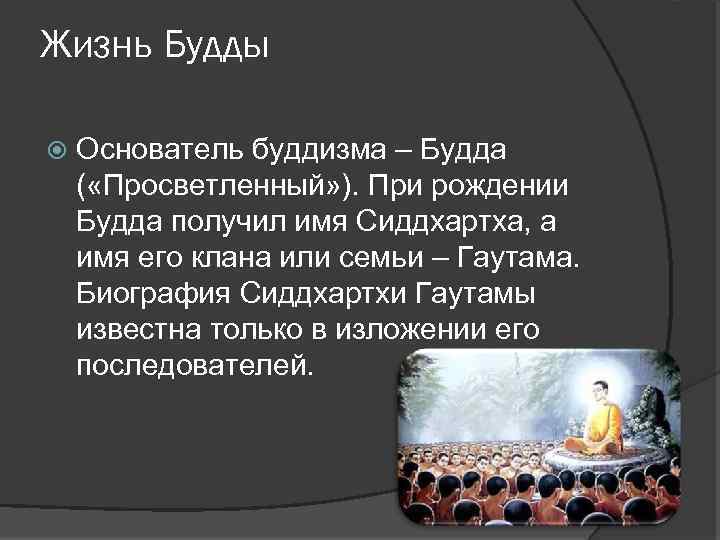 Жизнь Будды

Основатель буддизма – Будда («Просветленный»). При рождении Будда получил имя Сиддхартха, а имя его клана или семьи – Гаутама. Биография Сиддхартхи Гаутамы известна только в изложении его последователей.